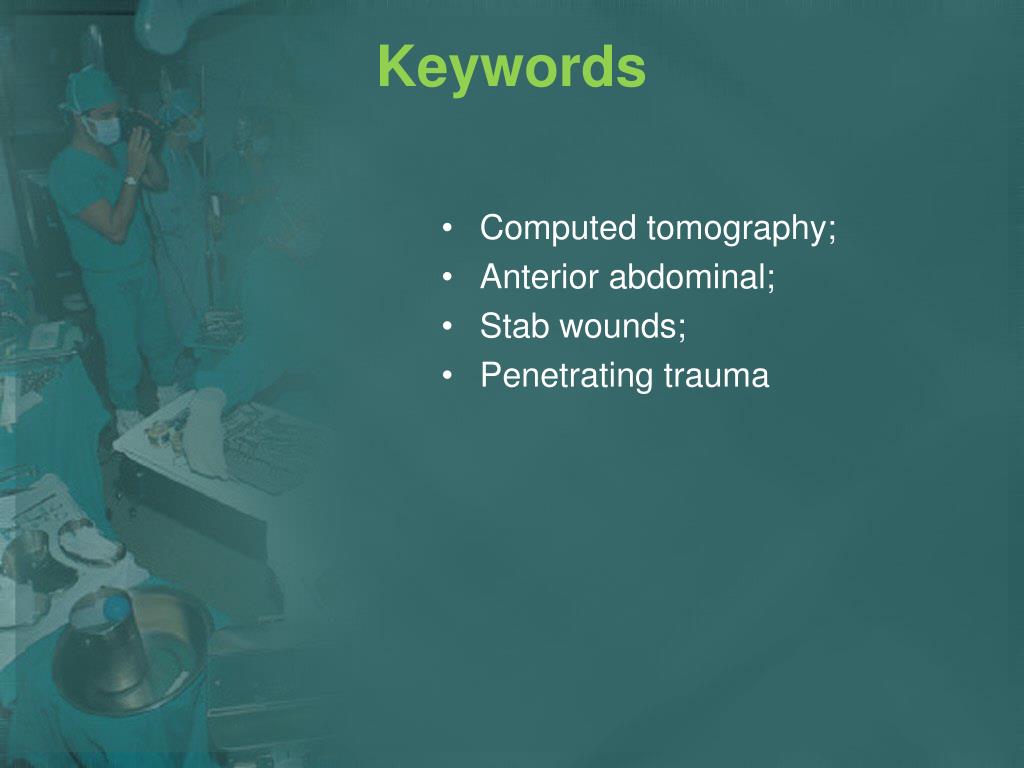 Keywords

• Computed tomography;
• Anterior abdominal;
• Stab wounds;
• Penetrating trauma